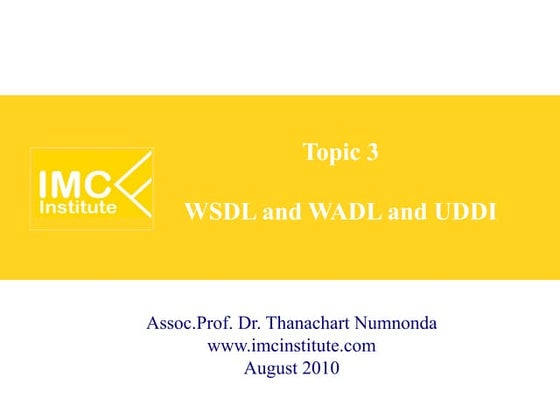 IMC Institute

Topic 3

WSDL and WADL and UDDI

Assoc.Prof. Dr. Thanachart Numnonda
www.imcinstitute.com
August 2010